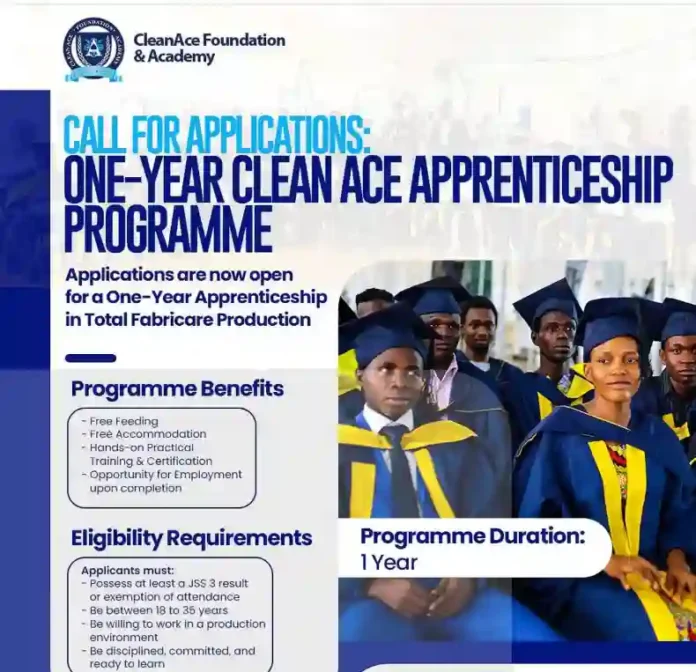 CleanAce Foundation & Academy

CALL FOR APPLICATIONS:
ONE-YEAR CLEAN ACE APPRENTICESHIP PROGRAMME

Applications are now open for a One-Year Apprenticeship in Total Fabricare Production

Programme Benefits

- Free Feeding
- Free Accommodation
- Hands-on Practical Training & Certification
- Opportunity for Employment upon completion

Eligibility Requirements

Applicants must:
- Possess at least a JSS 3 result or exemption of attendance
- Be between 18 to 35 years
- Be willing to work in a production environment
- Be disciplined, committed, and ready to learn

Programme Duration:
1 Year